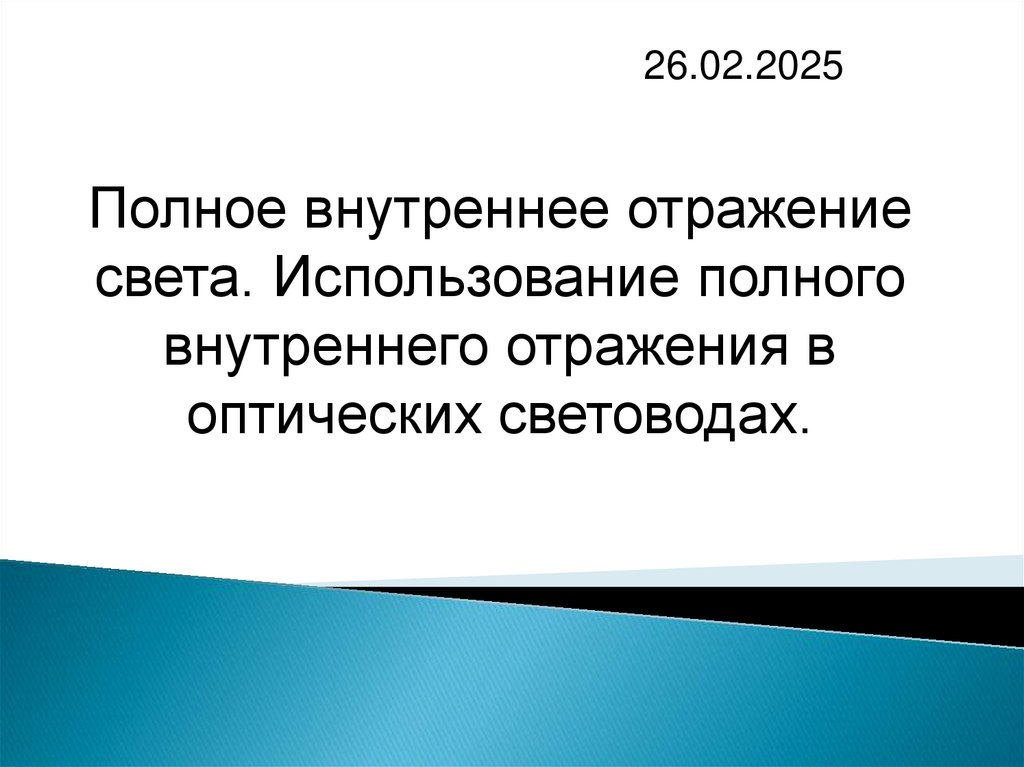 26.02.2025

Полное внутреннее отражение света. Использование полного внутреннего отражения в оптических световодах.